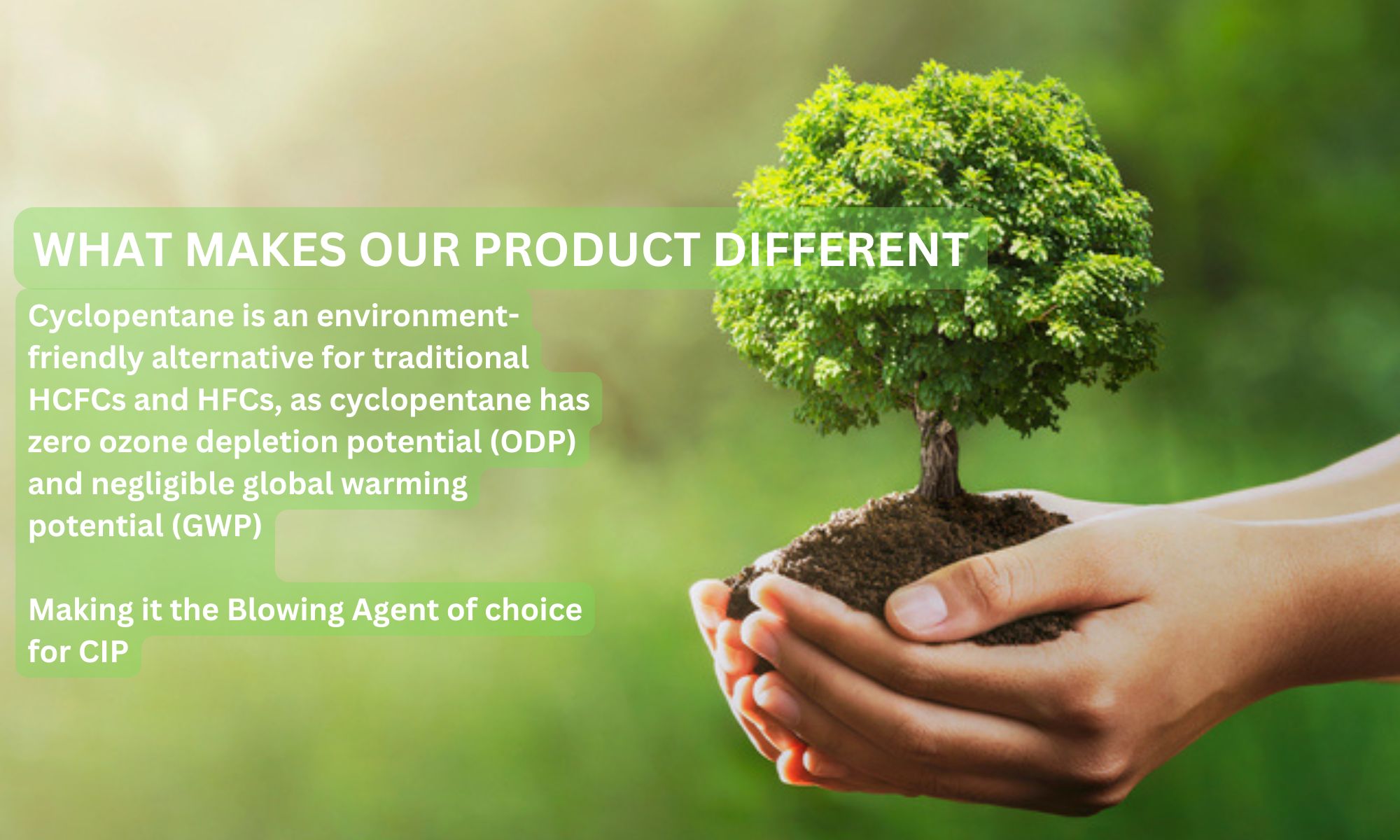 WHAT MAKES OUR PRODUCT DIFFERENT

Cyclopentane is an environment-friendly alternative for traditional HCFCs and HFCs, as cyclopentane has zero ozone depletion potential (ODP) and negligible global warming potential (GWP)

Making it the Blowing Agent of choice for CIP